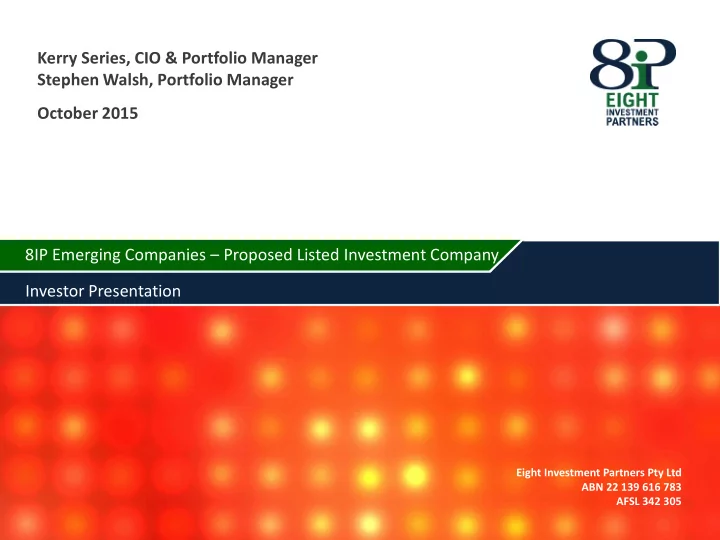 Kerry Series, CIO & Portfolio Manager
Stephen Walsh, Portfolio Manager

October 2015

8iP
EIGHT
INVESTMENT
PARTNERS

8IP Emerging Companies – Proposed Listed Investment Company

Investor Presentation

Eight Investment Partners Pty Ltd
ABN 22 139 616 783
AFSL 342 305